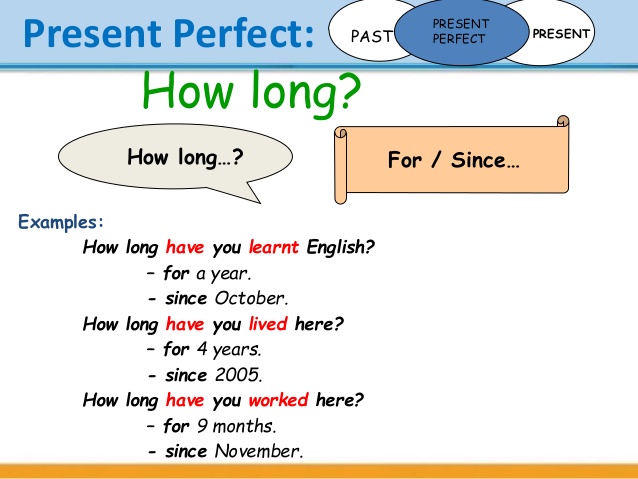 Present Perfect:

PAST

PRESENT PERFECT

PRESENT

How long?

How long…?

For / Since…

Examples:

How long have you learnt English?
– for a year.
- since October.

How long have you lived here?
– for 4 years.
- since 2005.

How long have you worked here?
– for 9 months.
- since November.